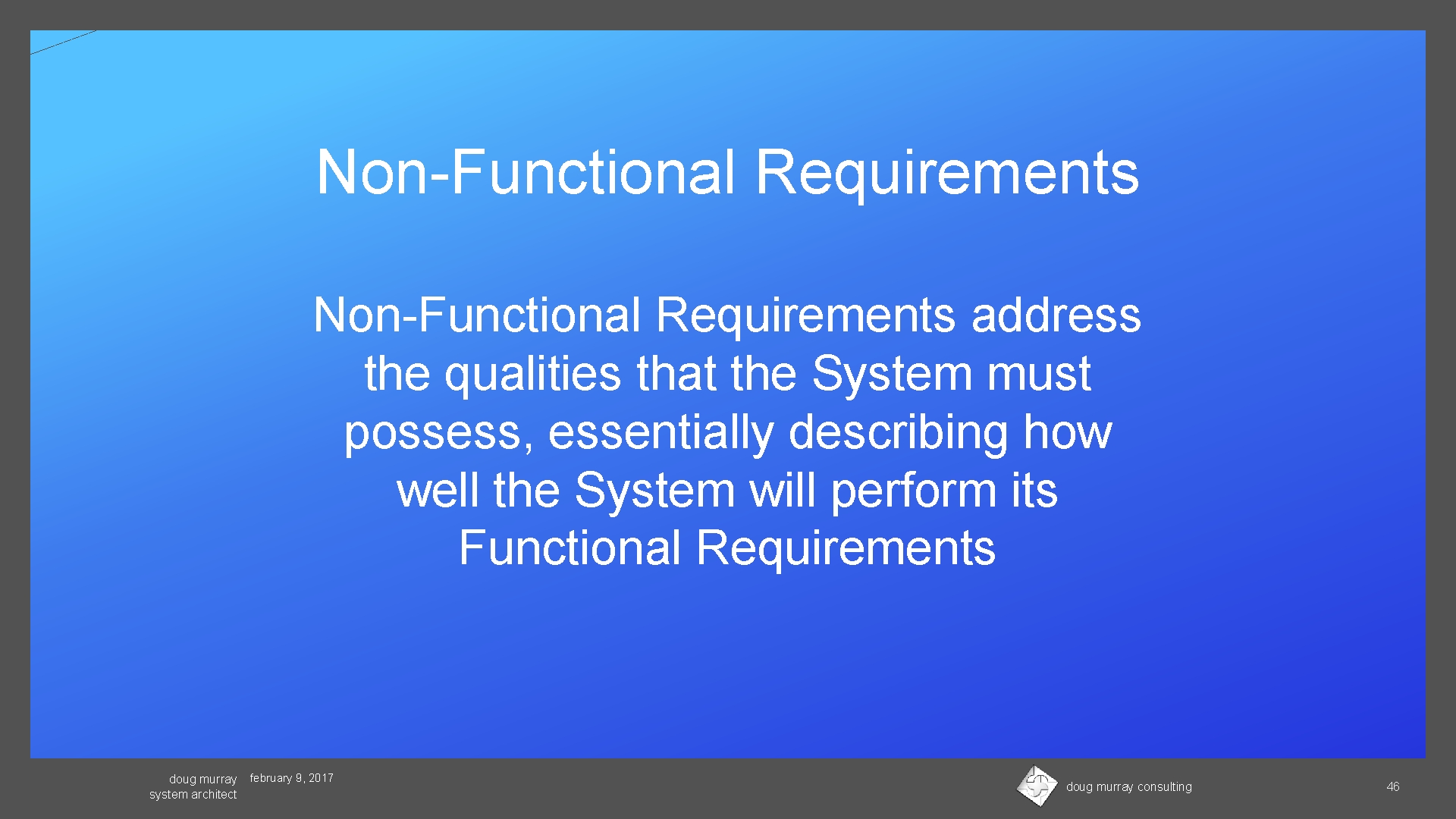 Non-Functional Requirements

Non-Functional Requirements address the qualities that the System must possess, essentially describing how well the System will perform its Functional Requirements

doug murray
system architect

february 9, 2017

doug murray consulting

46